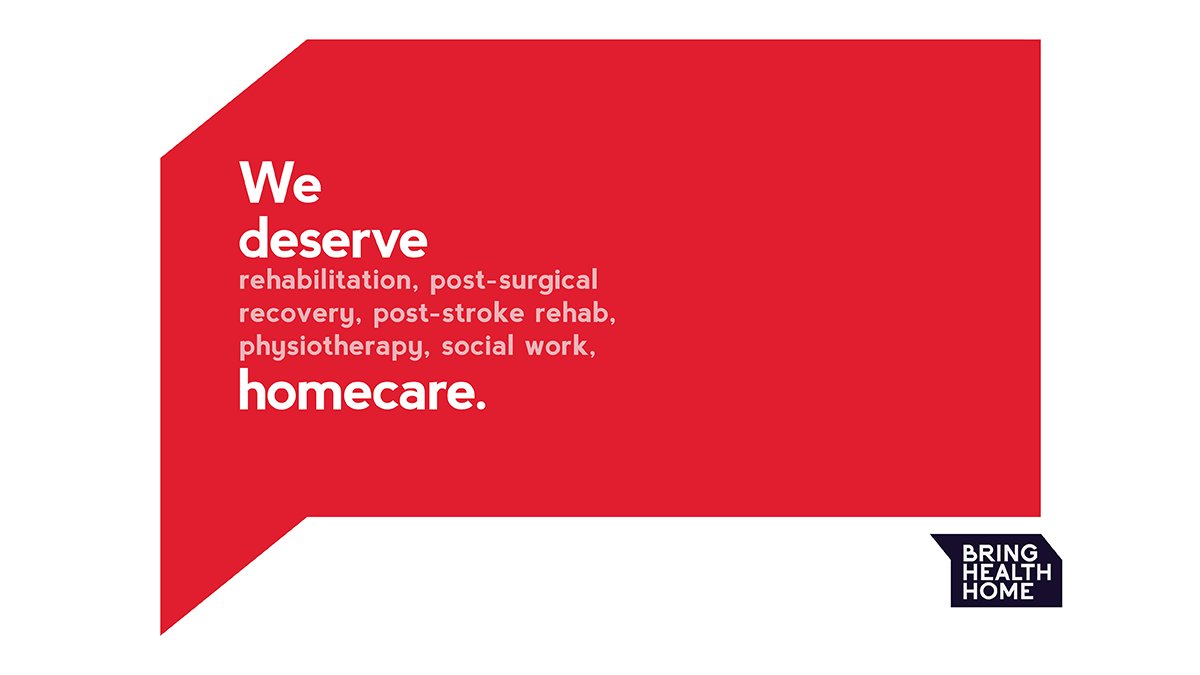 We deserve

rehabilitation, post-surgical recovery, post-stroke rehab, physiotherapy, social work,

homecare.

BRING HEALTH HOME